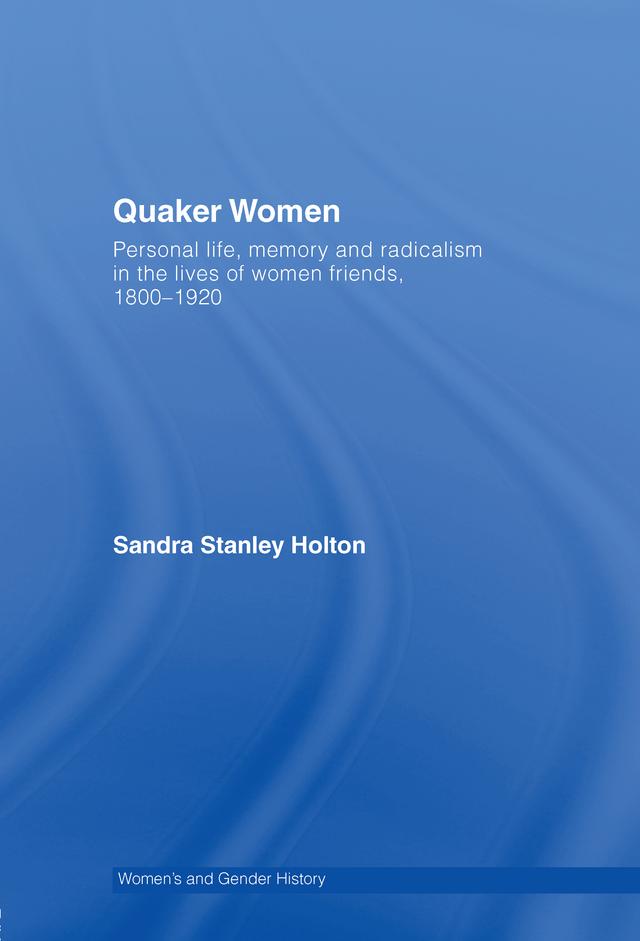 Quaker Women

Personal life, memory and radicalism in the lives of women friends, 1800–1920

Sandra Stanley Holton

Women's and Gender History